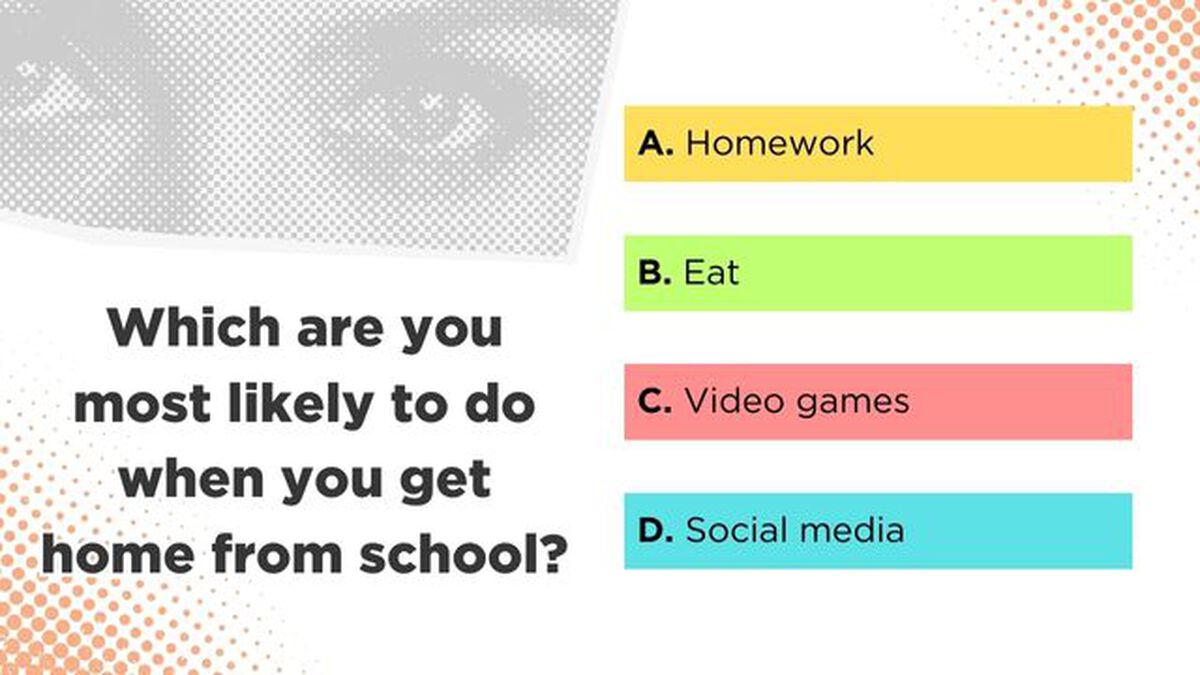 Which are you most likely to do when you get home from school?

A. Homework

B. Eat

C. Video games

D. Social media